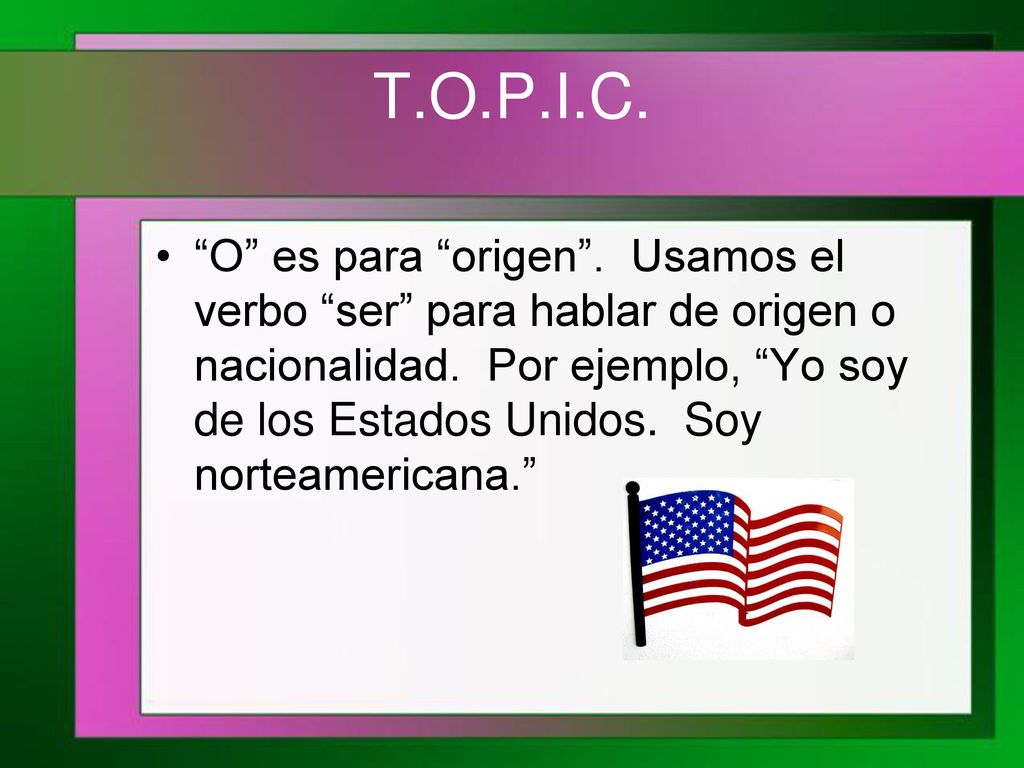 T.O.P.I.C.

• “O” es para “origen”. Usamos el verbo “ser” para hablar de origen o nacionalidad. Por ejemplo, “Yo soy de los Estados Unidos. Soy norteamericana.”